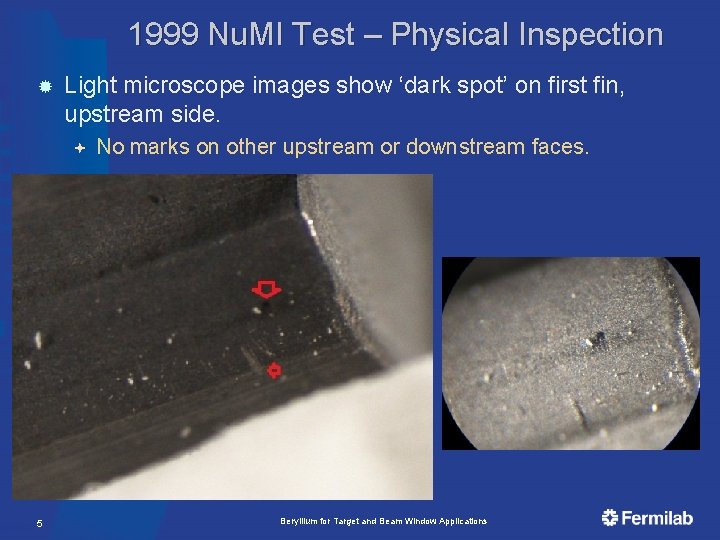 1999 NuMI Test – Physical Inspection

Light microscope images show ‘dark spot’ on first fin, upstream side.

No marks on other upstream or downstream faces.

5

Beryllium for Target and Beam Window Applications

Fermilab